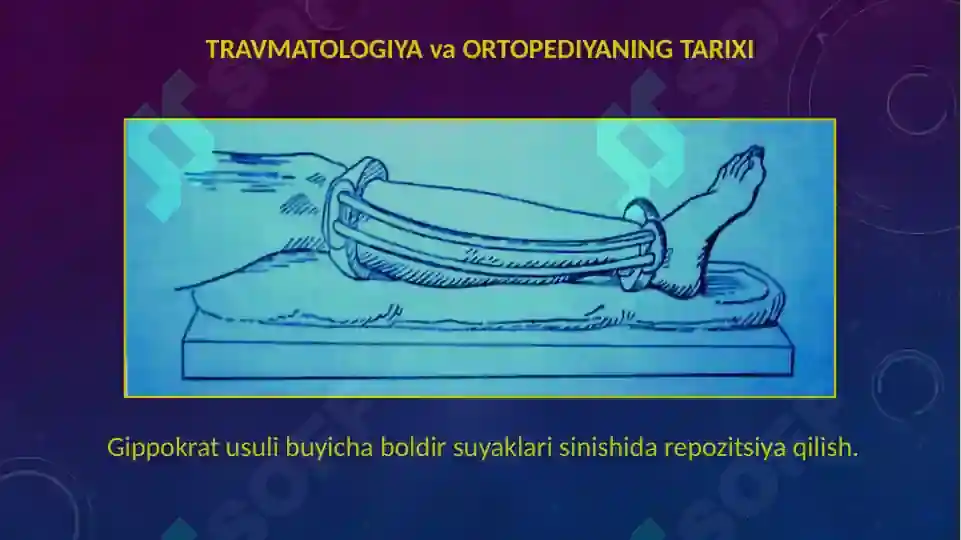 TRAVMATOLOGIYA va ORTOPEDIYANING TARIXI

Gippokrat usuli buyicha boldir suyaklari sinishida repozitsiya qilish.